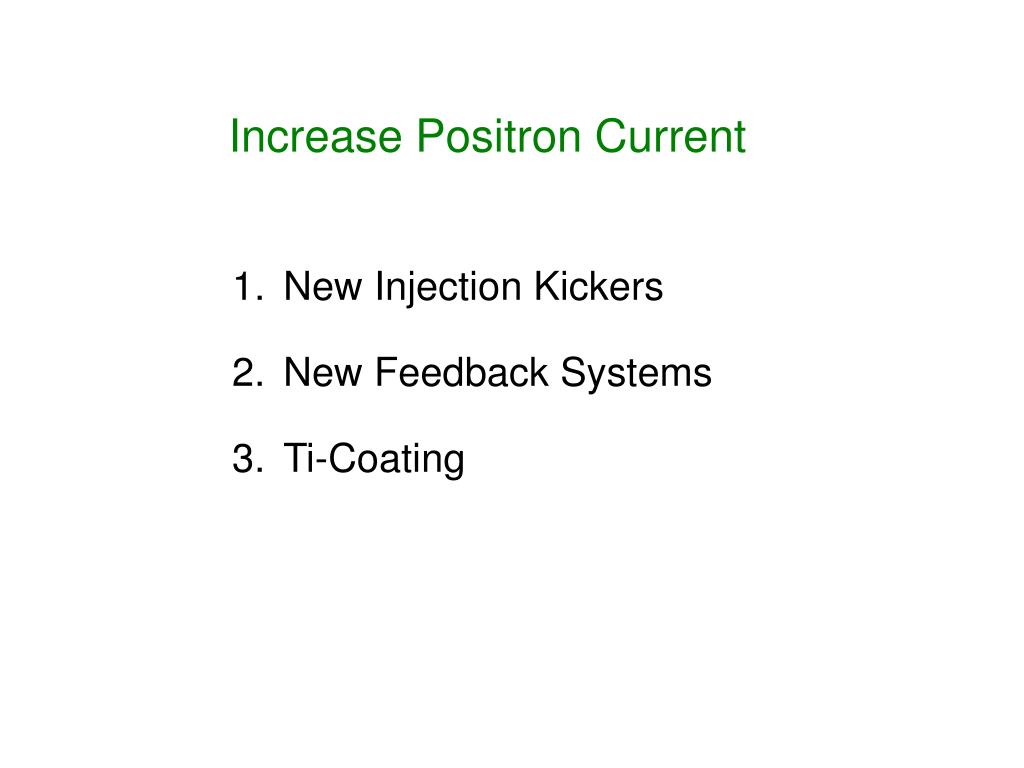 Increase Positron Current

1. New Injection Kickers

2. New Feedback Systems

3. Ti-Coating